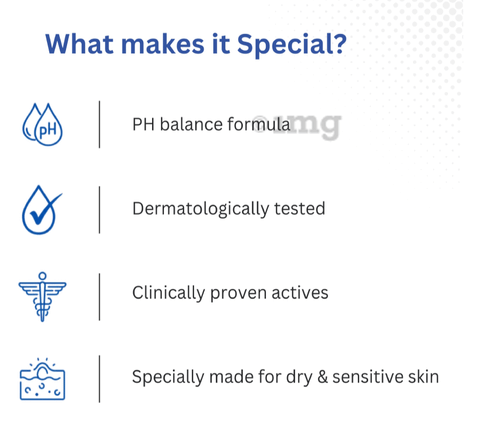 What makes it Special?

pH

PH balance formula

©1mg

Dermatologically tested

Clinically proven actives

Specially made for dry & sensitive skin